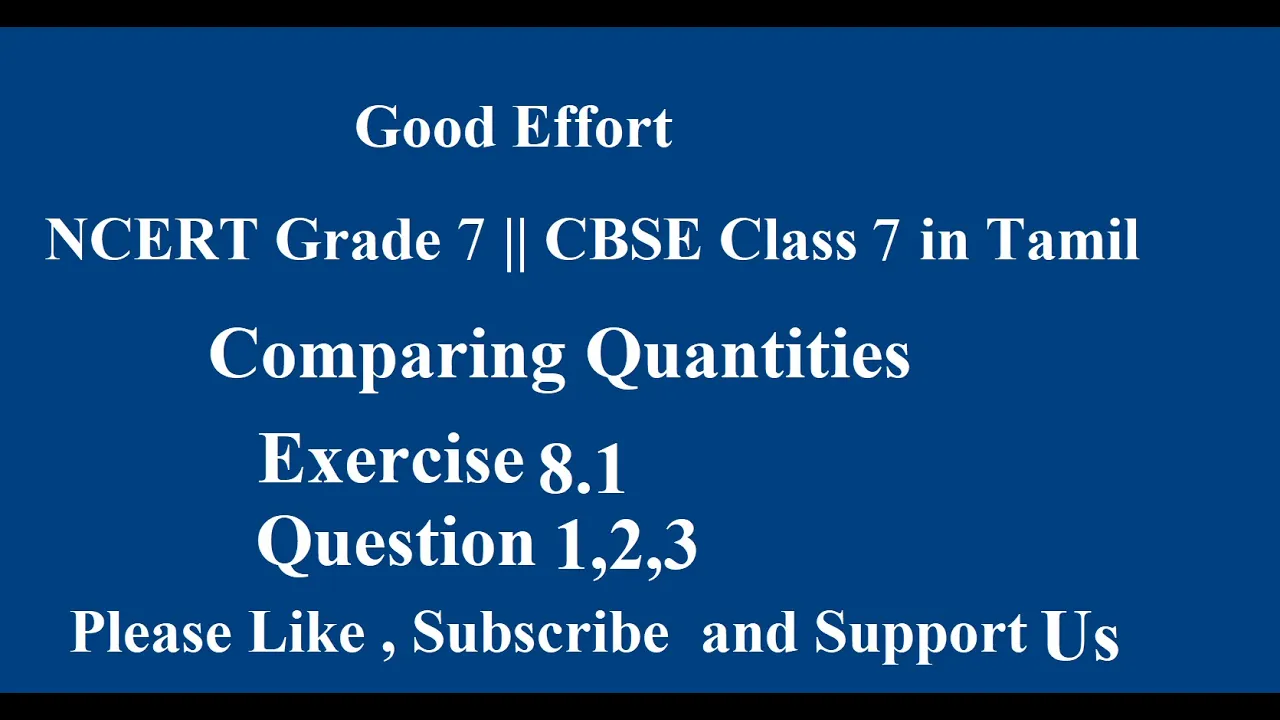 Good Effort

NCERT Grade 7 || CBSE Class 7 in Tamil

Comparing Quantities

Exercise 8.1

Question 1,2,3

Please Like , Subscribe and Support Us